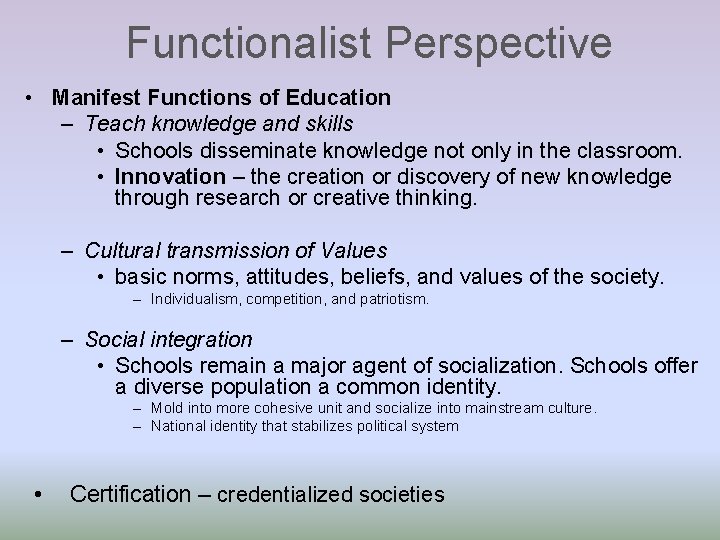 Functionalist Perspective

• Manifest Functions of Education
– Teach knowledge and skills
• Schools disseminate knowledge not only in the classroom.
• Innovation – the creation or discovery of new knowledge through research or creative thinking.

– Cultural transmission of Values
• basic norms, attitudes, beliefs, and values of the society.
– Individualism, competition, and patriotism.

– Social integration
• Schools remain a major agent of socialization. Schools offer a diverse population a common identity.
– Mold into more cohesive unit and socialize into mainstream culture.
– National identity that stabilizes political system

• Certification – credentialized societies